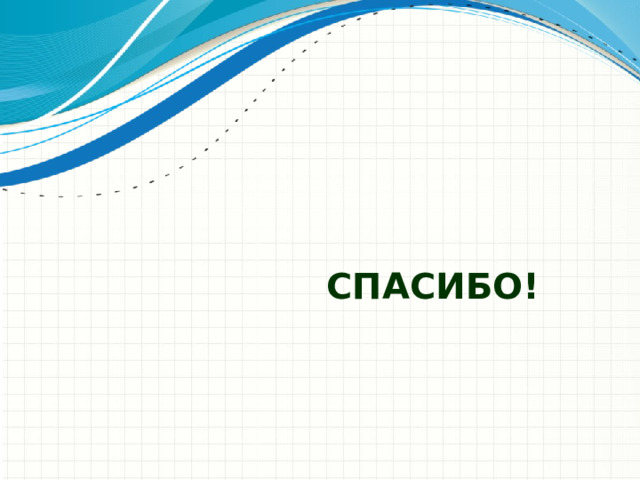 СПАСИБО!